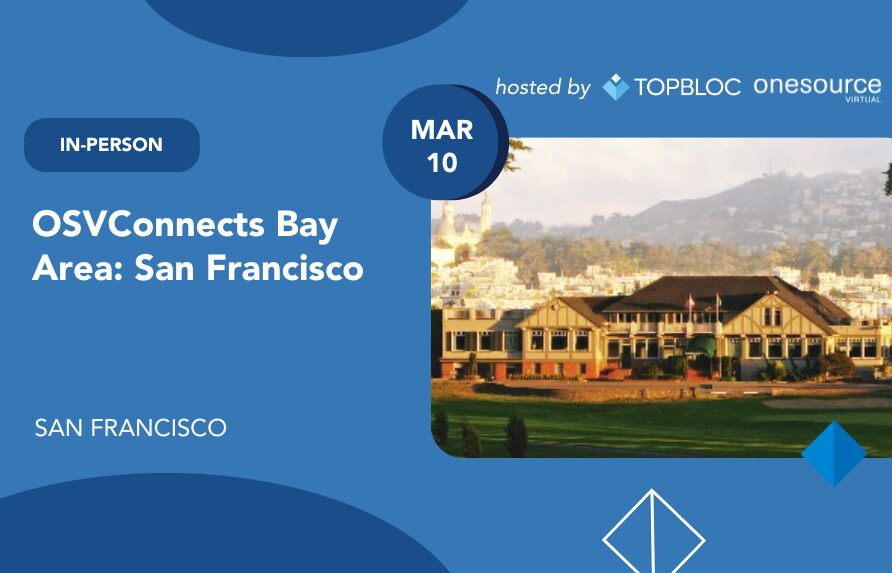 IN-PERSON

OSVConnects Bay Area: San Francisco

SAN FRANCISCO

MAR 10

hosted by TOPBLOC onesource VIRTUAL